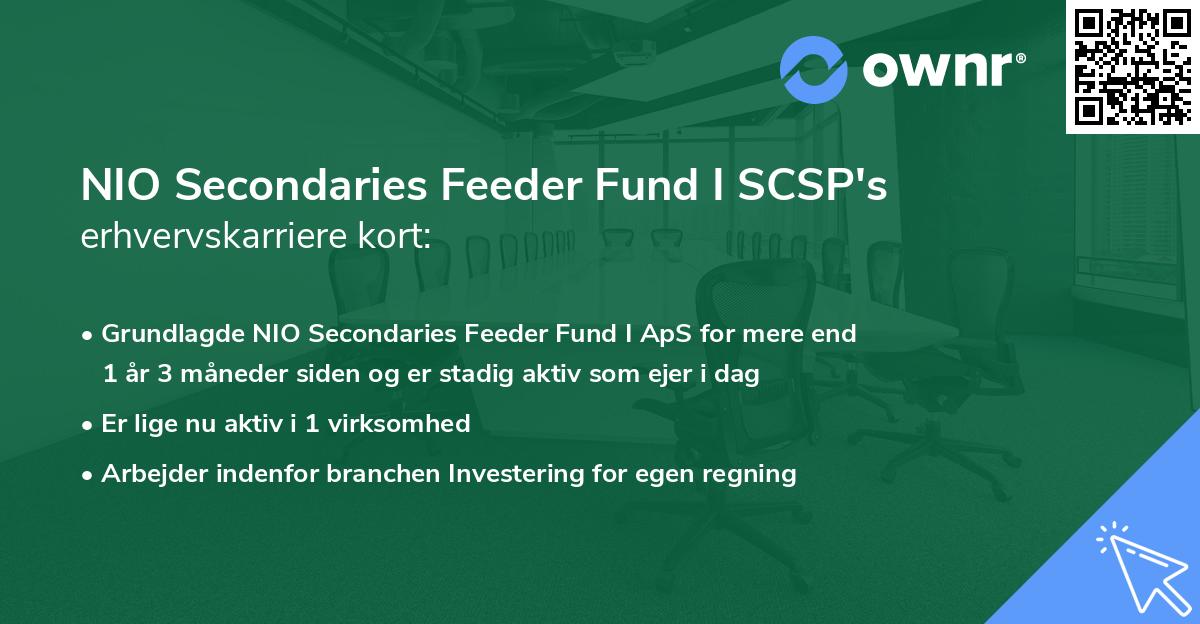 ownr®

NIO Secondaries Feeder Fund I SCSP's
erhvervskarriere kort:

• Grundlagde NIO Secondaries Feeder Fund I ApS for mere end 1 år 3 måneder siden og er stadig aktiv som ejer i dag
• Er lige nu aktiv i 1 virksomhed
• Arbejder indenfor branchen Investering for egen regning